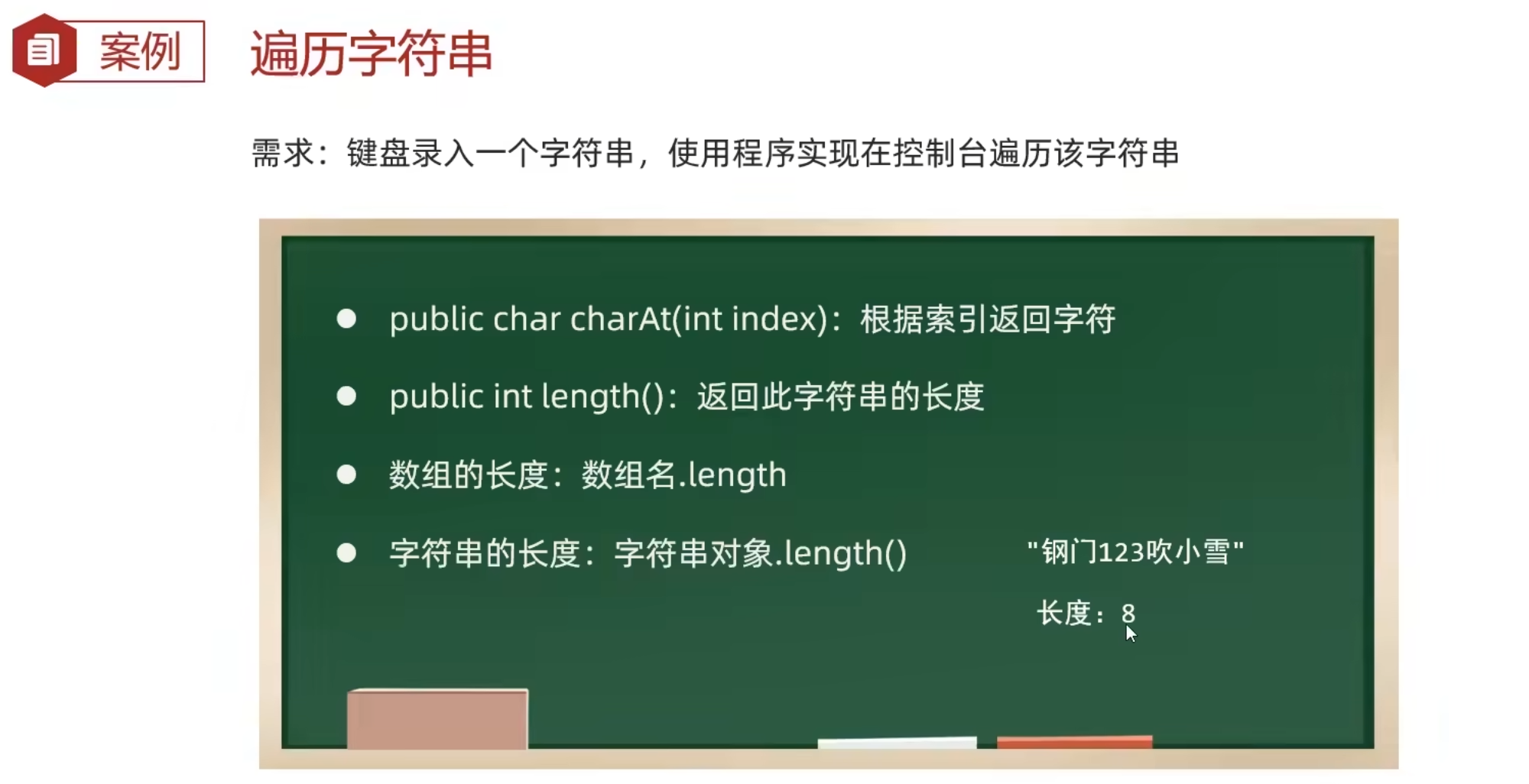 案例 遍历字符串

需求：键盘录入一个字符串，使用程序实现在控制台遍历该字符串

● public char charAt(int index)：根据索引返回字符

● public int length()：返回此字符串的长度

● 数组的长度：数组名.length

● 字符串的长度：字符串对象.length()

"钢门123吹小雪"

长度：8